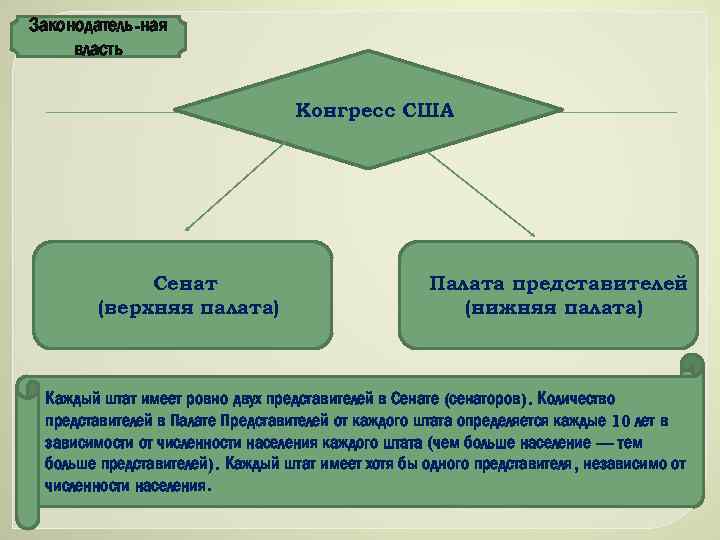 Законодатель-ная власть

Конгресс США

Сенат
(верхняя палата)

Палата представителей
(нижняя палата)

Каждый штат имеет ровно двух представителей в Сенате (сенаторов). Количество представителей в Палате Представителей от каждого штата определяется каждые 10 лет в зависимости от численности населения каждого штата (чем больше население — тем больше представителей). Каждый штат имеет хотя бы одного представителя, независимо от численности населения.